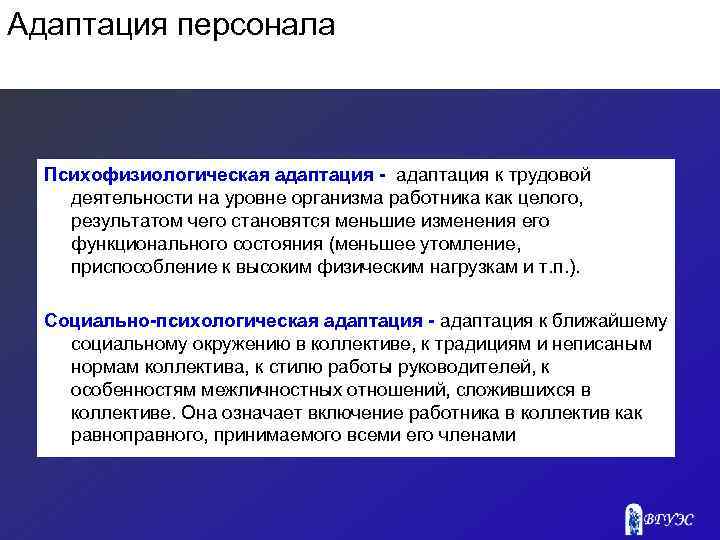 Адаптация персонала

Психофизиологическая адаптация - адаптация к трудовой деятельности на уровне организма работника как целого, результатом чего становятся меньшие изменения его функционального состояния (меньшее утомление, приспособление к высоким физическим нагрузкам и т.п.).

Социально-психологическая адаптация - адаптация к ближайшему социальному окружению в коллективе, к традициям и неписаным нормам коллектива, к стилю работы руководителей, к особенностям межличностных отношений, сложившихся в коллективе. Она означает включение работника в коллектив как равноправного, принимаемого всеми его членами

ВГУЭС